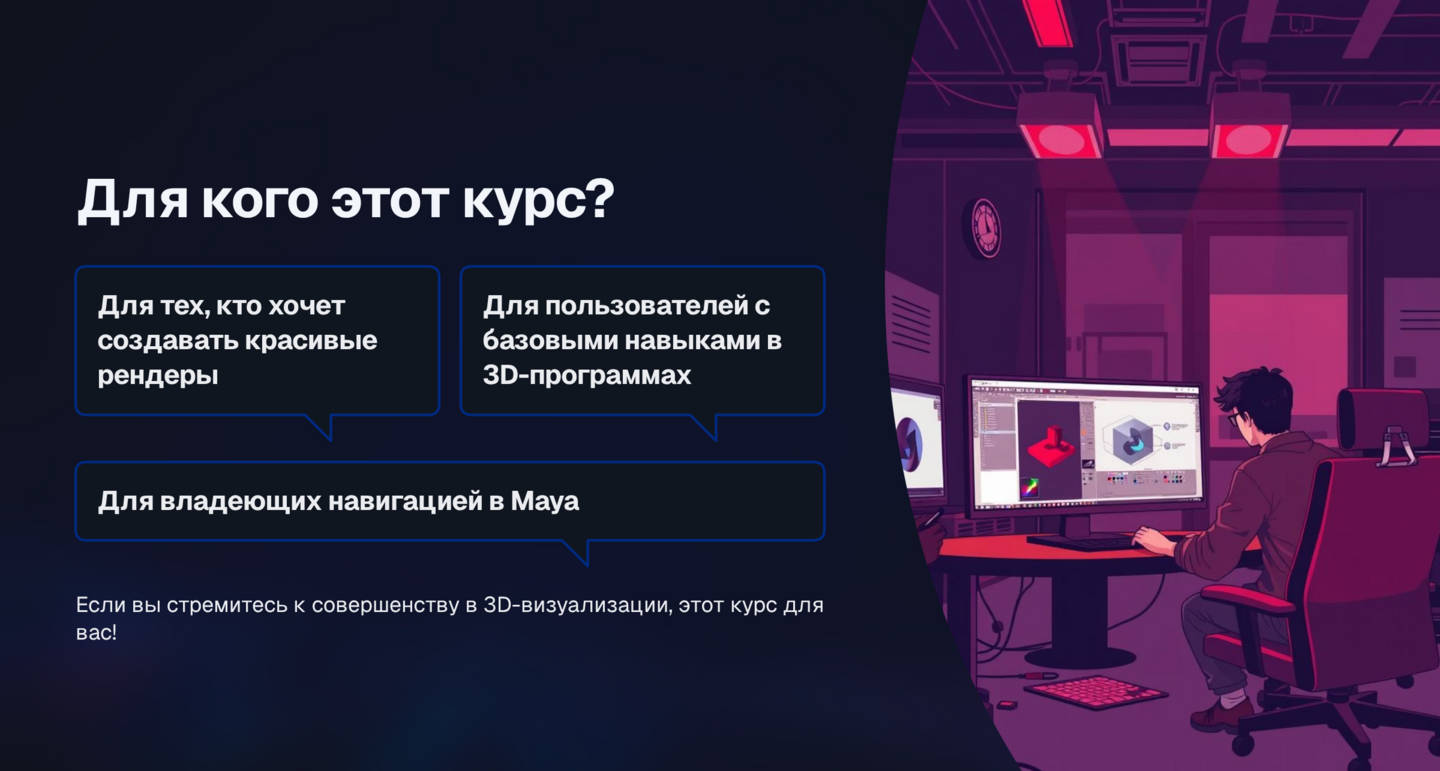 Для кого этот курс?

Для тех, кто хочет создавать красивые рендеры

Для пользователей с базовыми навыками в 3D-программах

Для владеющих навигацией в Maya

Если вы стремитесь к совершенству в 3D-визуализации, этот курс для вас!